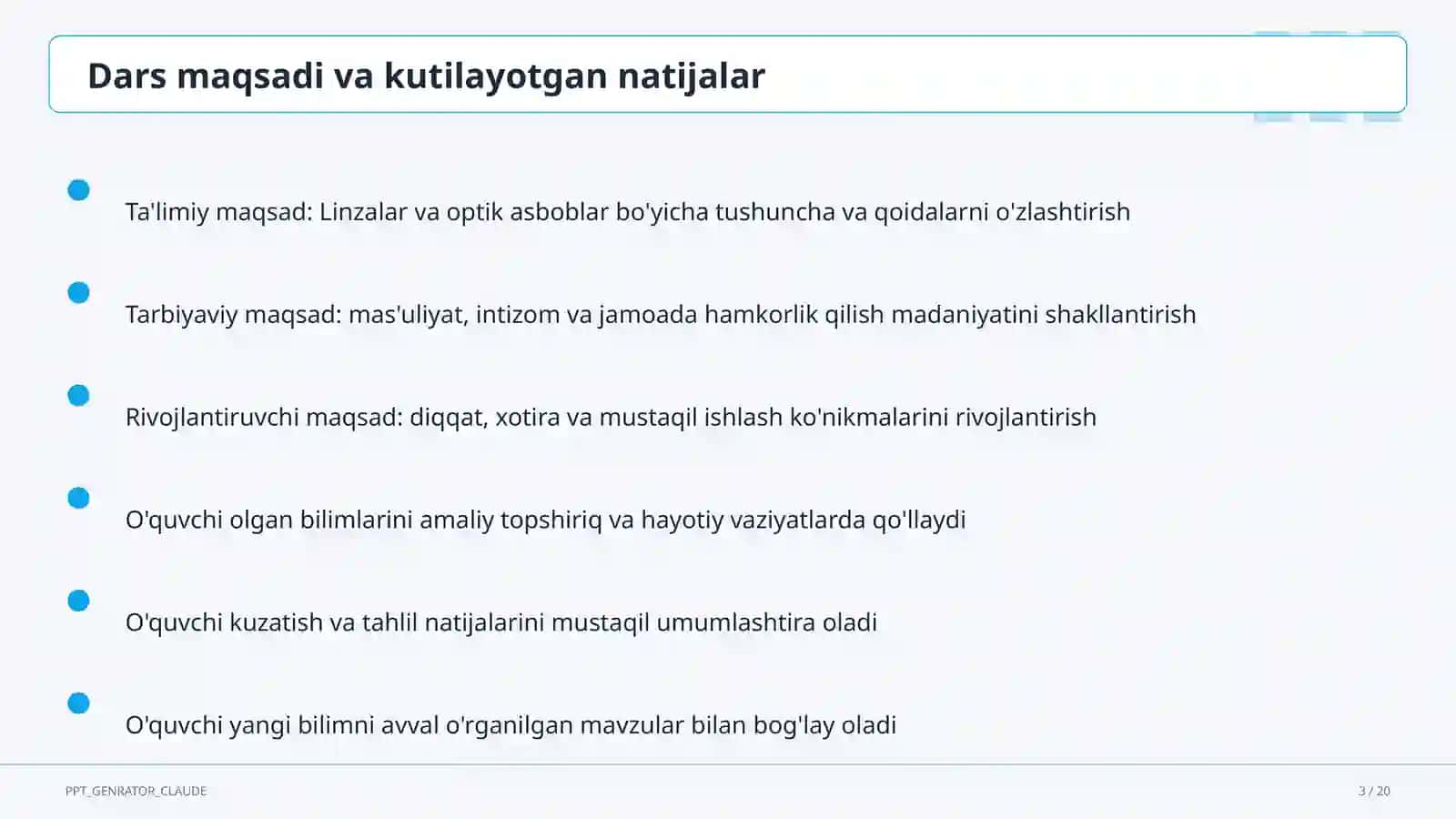 Dars maqsadi va kutilayotgan natijalar

Ta'limiy maqsad: Linzalar va optik asboblar bo'yicha tushuncha va qoidalarni o'zlashtirish

Tarbiyaviy maqsad: mas'uliyat, intizom va jamoada hamkorlik qilish madaniyatini shakllantirish

Rivojlantiruvchi maqsad: diqqat, xotira va mustaqil ishlash ko'nikmalarini rivojlantirish

O'quvchi olgan bilimlarini amaliy topshiriq va hayotiy vaziyatlarda qo'llaydi

O'quvchi kuzatish va tahlil natijalarini mustaqil umumlashtira oladi

O'quvchi yangi bilimni avval o'rganilgan mavzular bilan bog'lay oladi

PPT_GENRATOR_CLAUDE

3 / 20